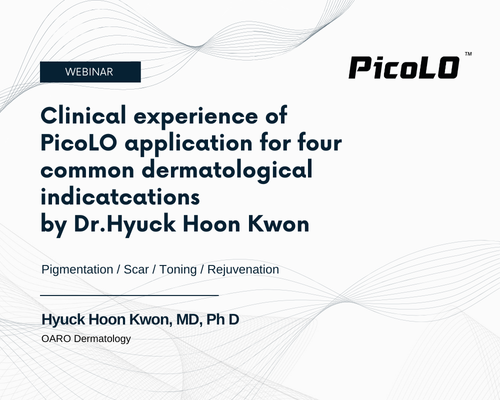 WEBINAR

PicoLO™

Clinical experience of PicoLO application for four common dermatological indicatcations
by Dr.Hyuck Hoon Kwon

Pigmentation / Scar / Toning / Rejuvenation

Hyuck Hoon Kwon, MD, Ph D
OARO Dermatology